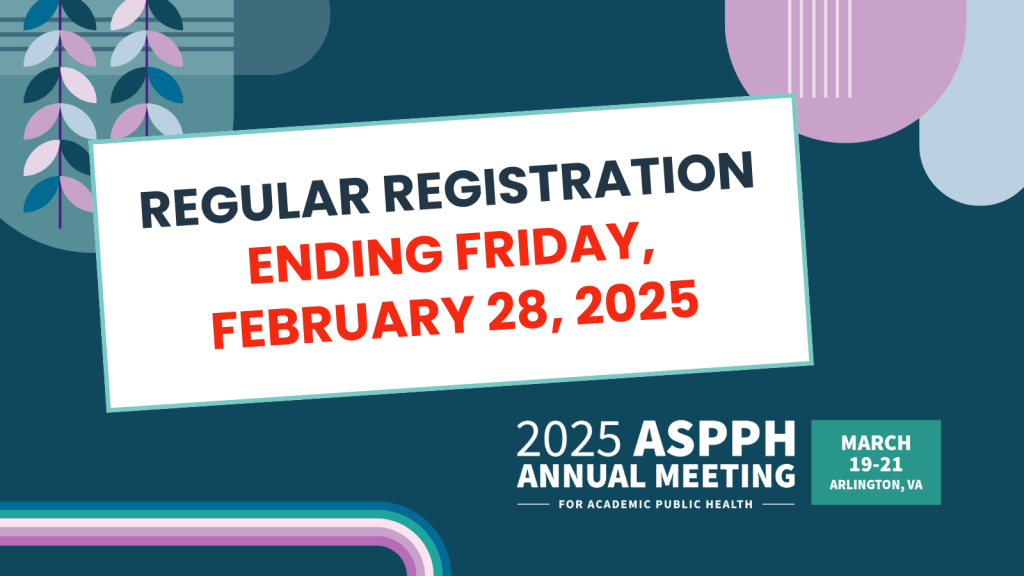 REGULAR REGISTRATION
ENDING FRIDAY, FEBRUARY 28, 2025

2025 ASPPH ANNUAL MEETING
FOR ACADEMIC PUBLIC HEALTH

MARCH 19-21
ARLINGTON, VA